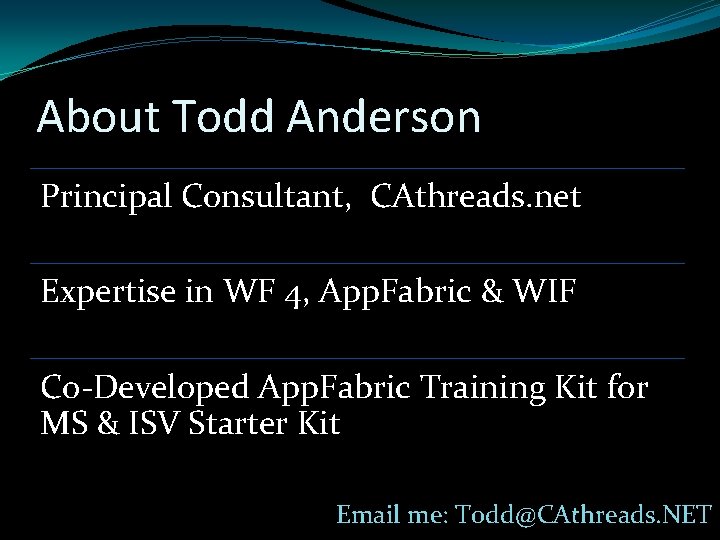 About Todd Anderson

Principal Consultant, CAthreads.net

Expertise in WF 4, AppFabric & WIF

Co-Developed AppFabric Training Kit for MS & ISV Starter Kit

Email me: Todd@CAthreads.NET